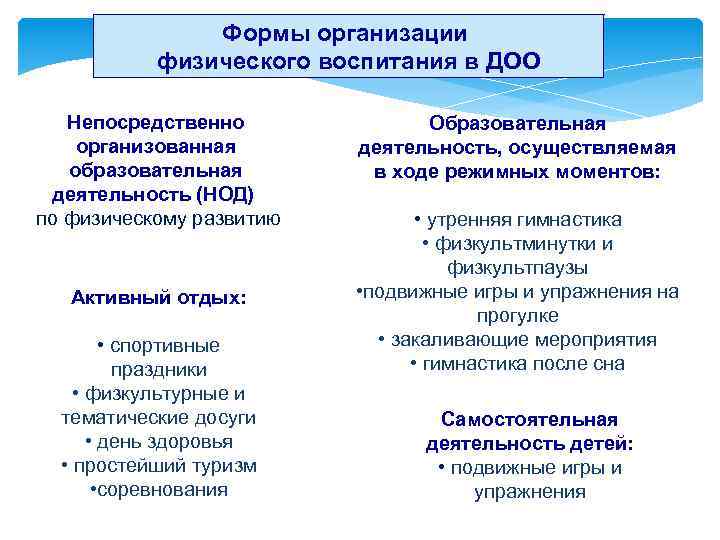 Формы организации физического воспитания в ДОО

Непосредственно организованная образовательная деятельность (НОД) по физическому развитию

Активный отдых:

• спортивные праздники
• физкультурные и тематические досуги
• день здоровья
• простейший туризм
•соревнования

Образовательная деятельность, осуществляемая в ходе режимных моментов:

• утренняя гимнастика
• физкультминутки и физкультпаузы
•подвижные игры и упражнения на прогулке
• закаливающие мероприятия
• гимнастика после сна

Самостоятельная деятельность детей:
• подвижные игры и упражнения